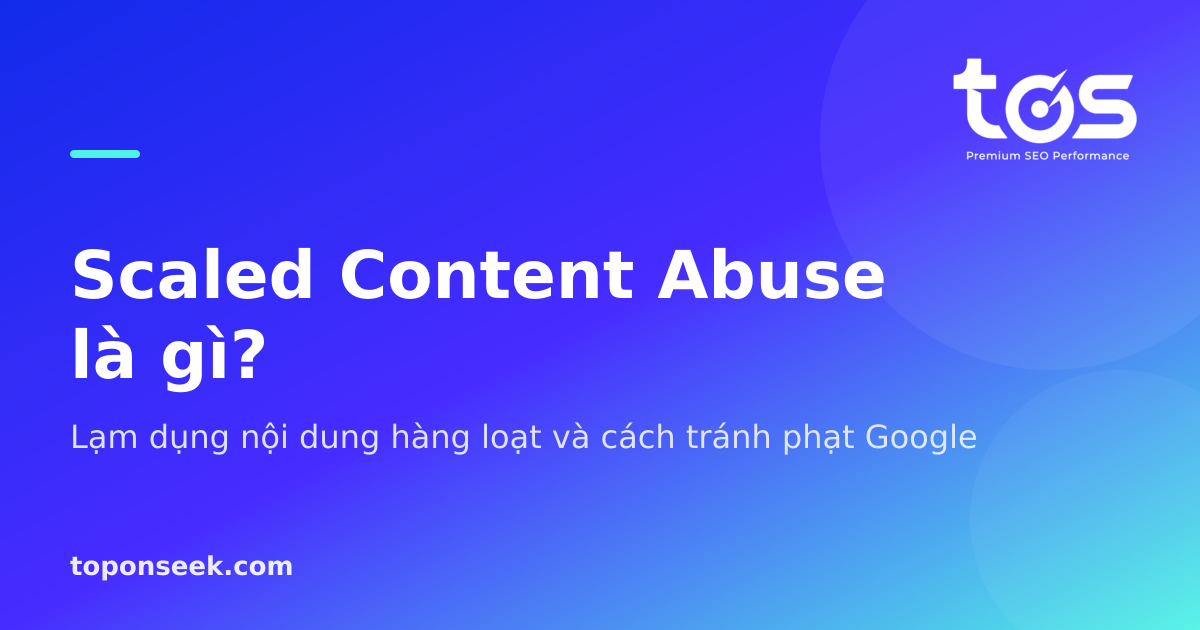 tos
Premium SEO Performance

Scaled Content Abuse là gì?

Lạm dụng nội dung hàng loạt và cách tránh phạt Google

toponseek.com